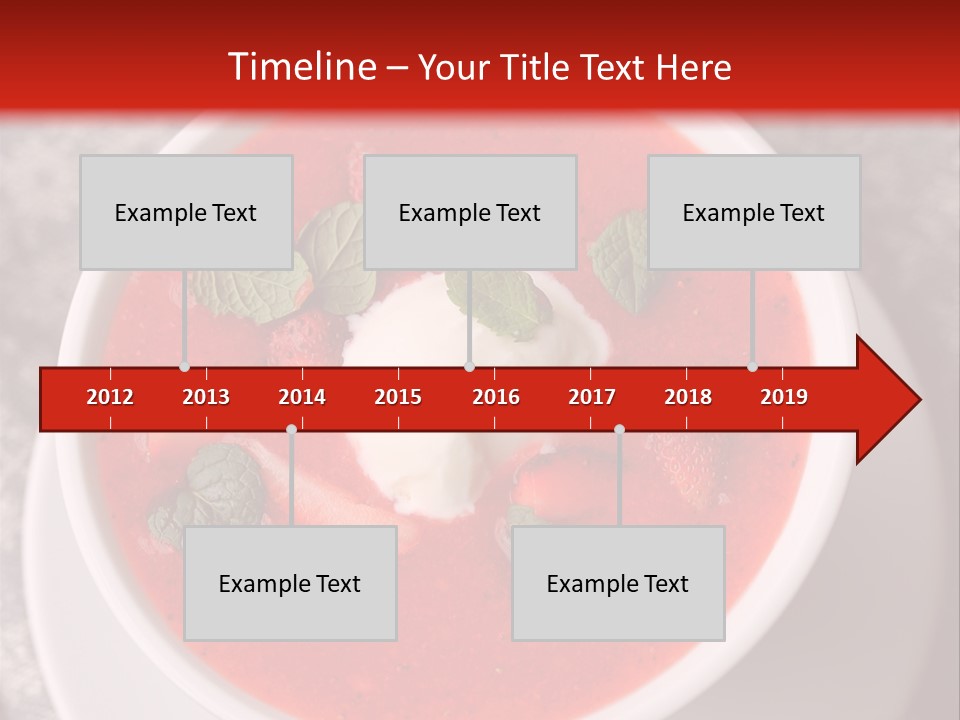 Timeline – Your Title Text Here

Example Text

Example Text

Example Text

2012 2013 2014 2015 2016 2017 2018 2019

Example Text

Example Text